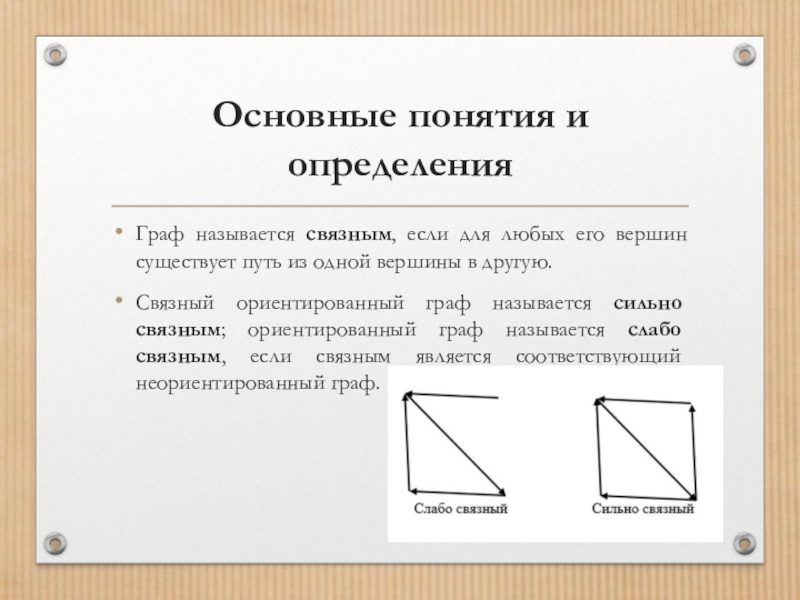 Основные понятия и определения

• Граф называется связным, если для любых его вершин существует путь из одной вершины в другую.

• Связный ориентированный граф называется сильно связным; ориентированный граф называется слабо связным, если связным является соответствующий неориентированный граф.

Слабо связный

Сильно связный